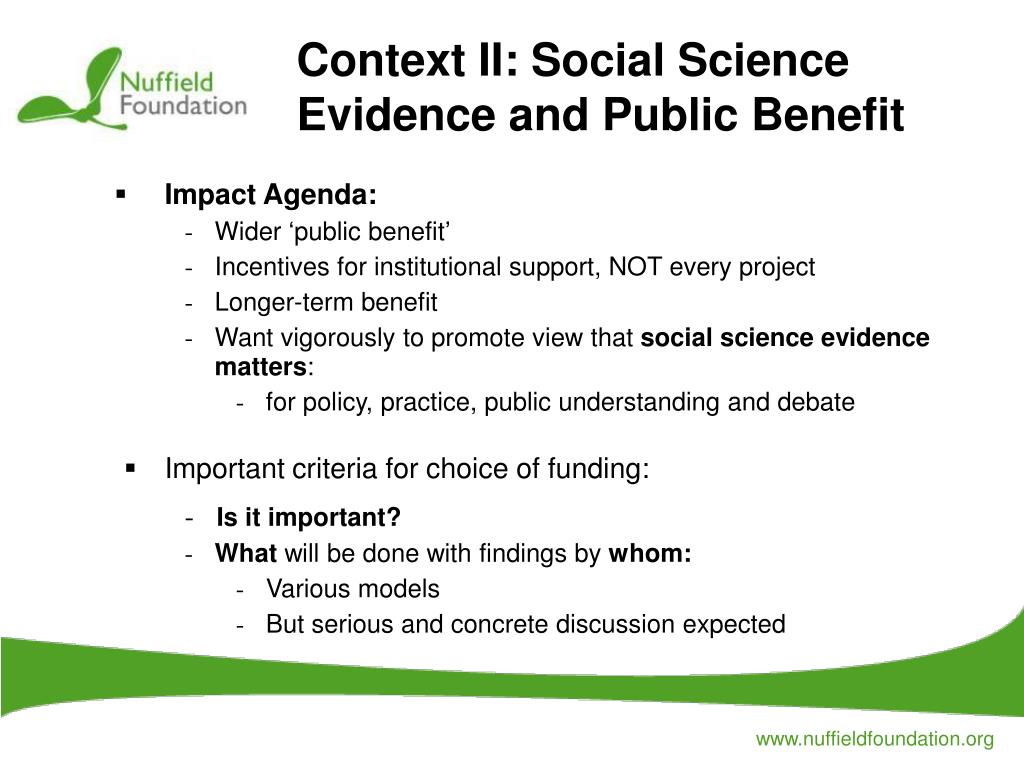 Nuffield Foundation

Context II: Social Science Evidence and Public Benefit

▪ Impact Agenda:
- Wider ‘public benefit’
- Incentives for institutional support, NOT every project
- Longer-term benefit
- Want vigorously to promote view that social science evidence matters:
  - for policy, practice, public understanding and debate

▪ Important criteria for choice of funding:
- Is it important?
- What will be done with findings by whom:
  - Various models
  - But serious and concrete discussion expected

www.nuffieldfoundation.org